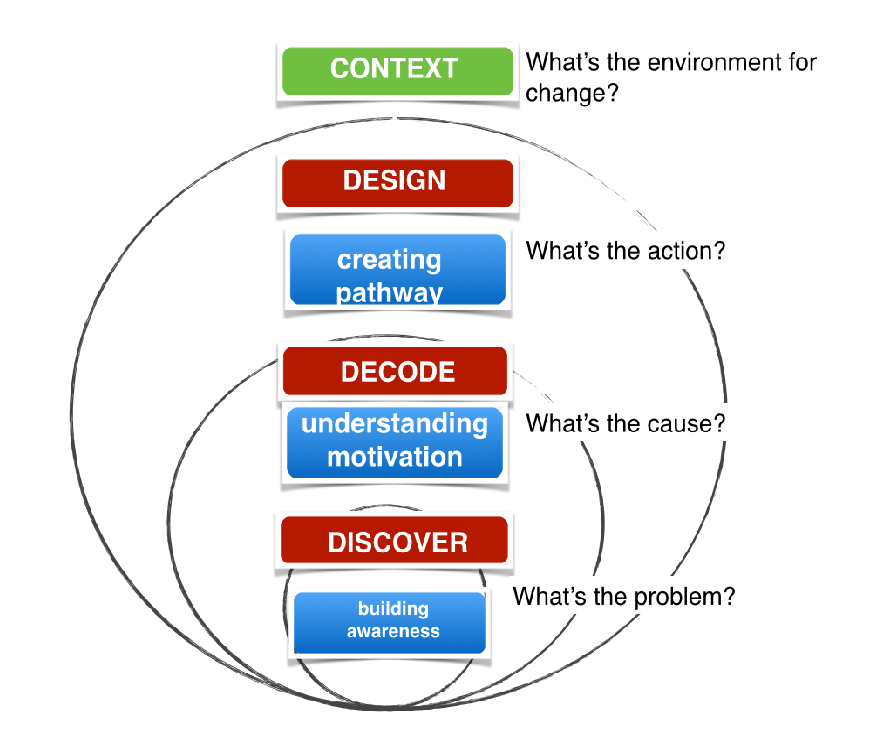 CONTEXT

What's the environment for change?

DESIGN

creating pathway

What's the action?

DECODE

understanding motivation

What's the cause?

DISCOVER

building awareness

What's the problem?